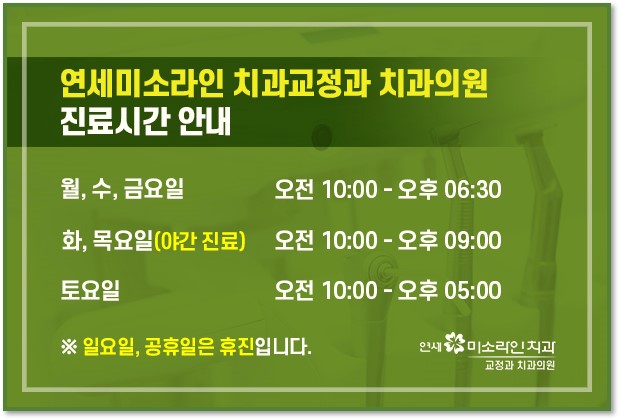 연세미소라인 치과교정과 치과의원
진료시간 안내

월, 수, 금요일 오전 10:00 - 오후 06:30

화, 목요일(야간 진료) 오전 10:00 - 오후 09:00

토요일 오전 10:00 - 오후 05:00

※ 일요일, 공휴일은 휴진입니다.

연세 미소라인치과
교정과 치과의원